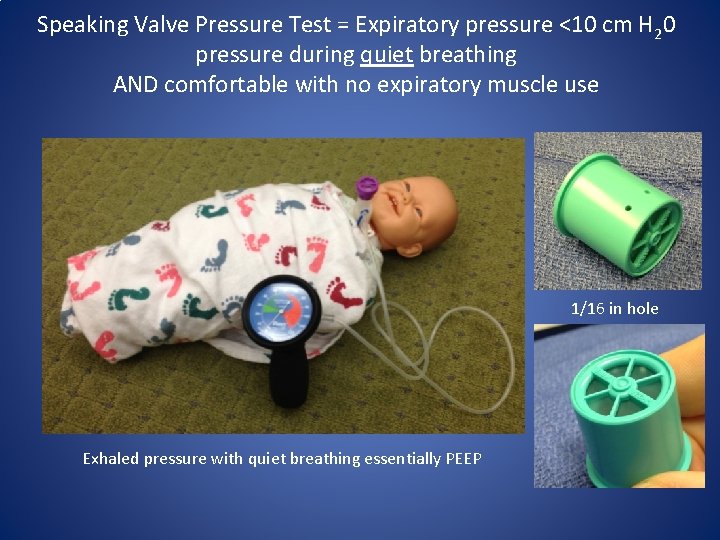 Speaking Valve Pressure Test = Expiratory pressure <10 cm $H_20$ pressure during quiet breathing AND comfortable with no expiratory muscle use

1/16 in hole

Exhaled pressure with quiet breathing essentially PEEP